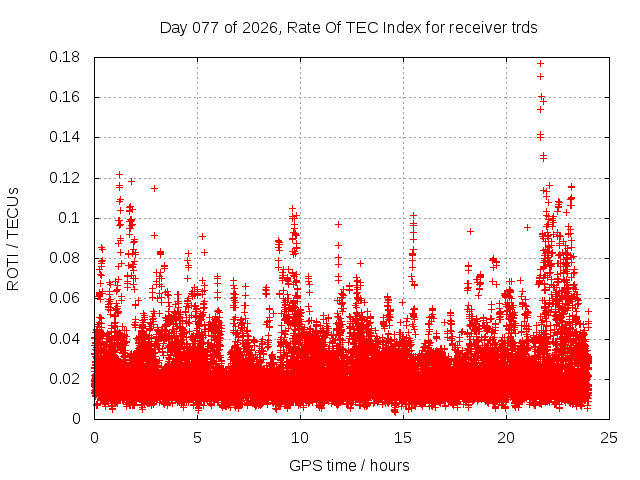 Day 077 of 2026, Rate Of TEC Index for receiver trds

ROTI / TECUs

0.18
0.16
0.14
0.12
0.1
0.08
0.06
0.04
0.02
0

0
5
10
15
20
25

GPS time / hours